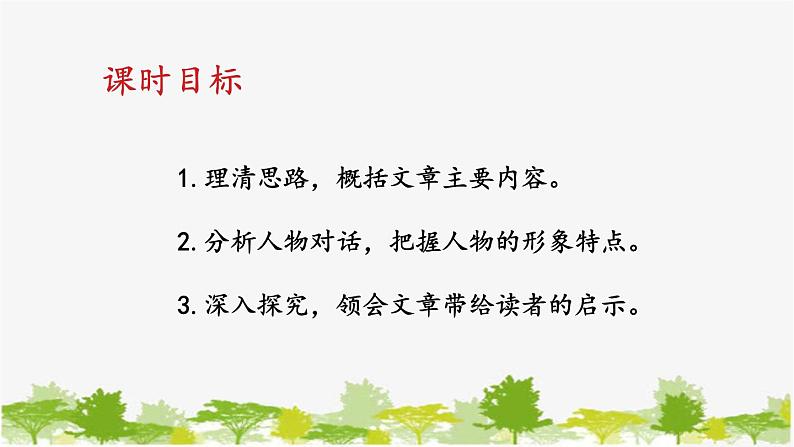 课时目标

1. 理清思路，概括文章主要内容。

2. 分析人物对话，把握人物的形象特点。

3. 深入探究，领会文章带给读者的启示。